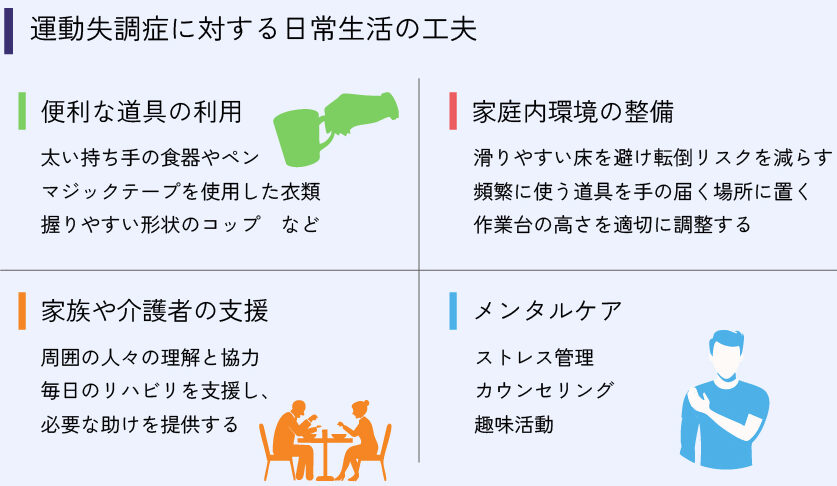 運動失調症に対する日常生活の工夫

便利な道具の利用

太い持ち手の食器やペン
マジックテープを使用した衣類
握りやすい形状のコップ　など

家庭内環境の整備

滑りやすい床を避け転倒リスクを減らす
頻繁に使う道具を手の届く場所に置く
作業台の高さを適切に調整する

家族や介護者の支援

周囲の人々の理解と協力
毎日のリハビリを支援し、
必要な助けを提供する

メンタルケア

ストレス管理
カウンセリング
趣味活動